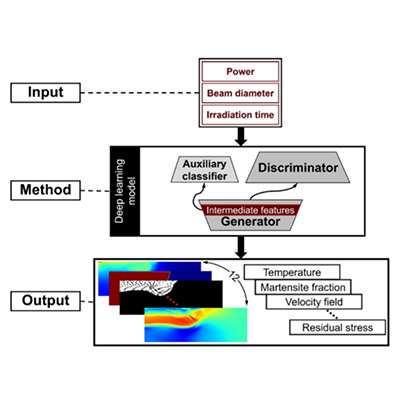 Input

Power
Beam diameter
Irradiation time

Method

Deep learning model

Auxiliary classifier

Discriminator

Intermediate features
Generator

Output

12

Temperature
Martensite fraction
Velocity field
Residual stress